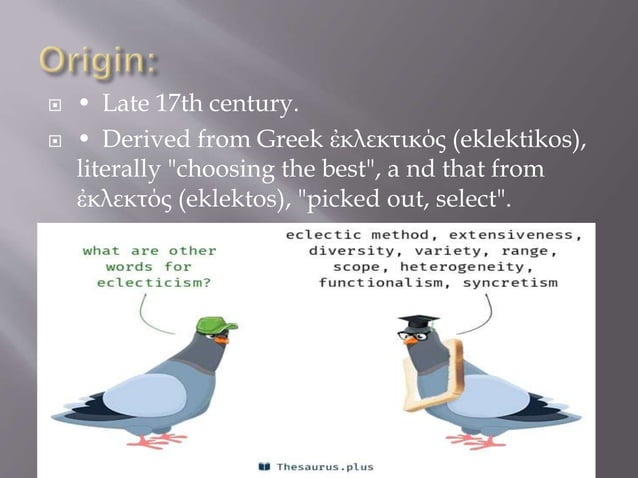 Origin:

• Late 17th century.

• Derived from Greek ἐκλεκτικός (eklektikos), literally "choosing the best", a nd that from ἐκλεκτός (eklektos), "picked out, select".

what are other words for eclecticism?

eclectic method, extensiveness, diversity, variety, range, scope, heterogeneity, functionalism, syncretism

Thesaurus.plus